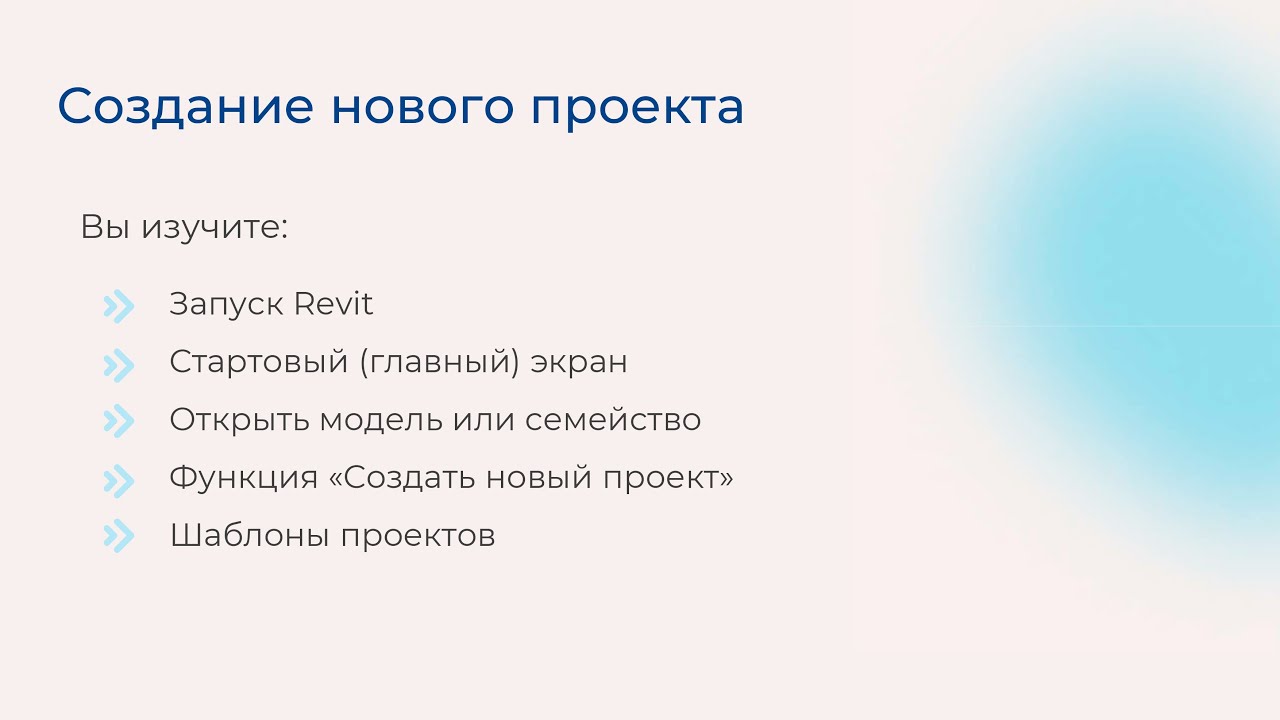 Создание нового проекта

Вы изучите:

Запуск Revit
Стартовый (главный) экран
Открыть модель или семейство
Функция «Создать новый проект»
Шаблоны проектов